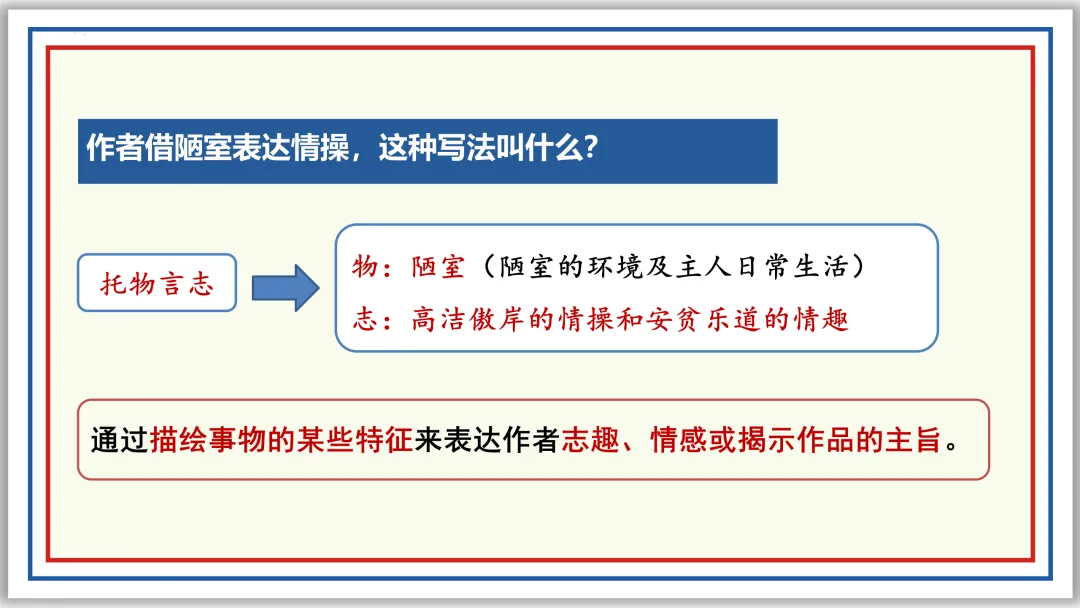 作者借陋室表达情操，这种写法叫什么？

托物言志

物：陋室（陋室的环境及主人日常生活）

志：高洁傲岸的情操和安贫乐道的情趣

通过描绘事物的某些特征来表达作者志趣、情感或揭示作品的主旨。